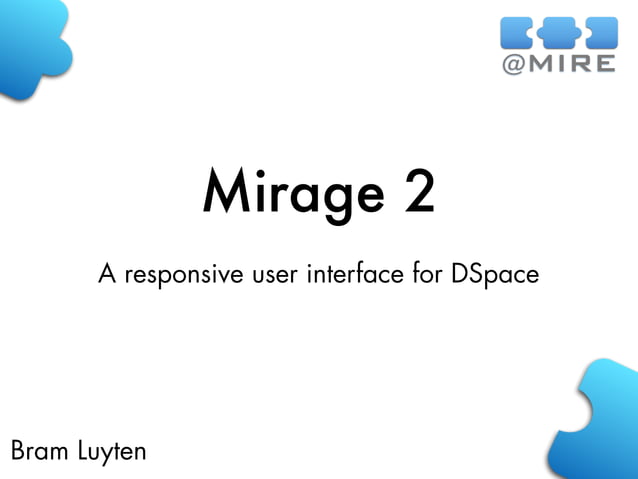 @MIRE

Mirage 2

A responsive user interface for DSpace

Bram Luyten